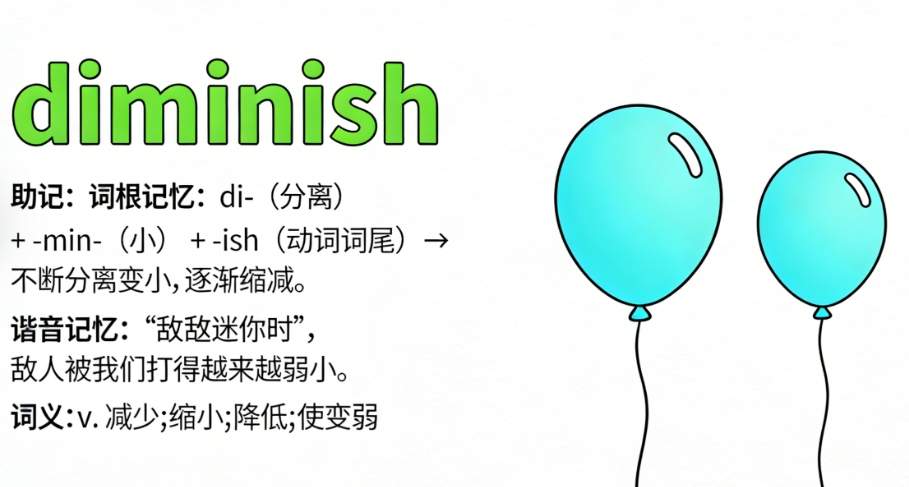 diminish

助记：词根记忆：di-（分离）+ -min-（小）+ -ish（动词词尾）→ 不断分离变小，逐渐缩减。

谐音记忆：“敌敌迷你时”，敌人被我们打得越来越弱小。

词义：v. 减少;缩小;降低;使变弱